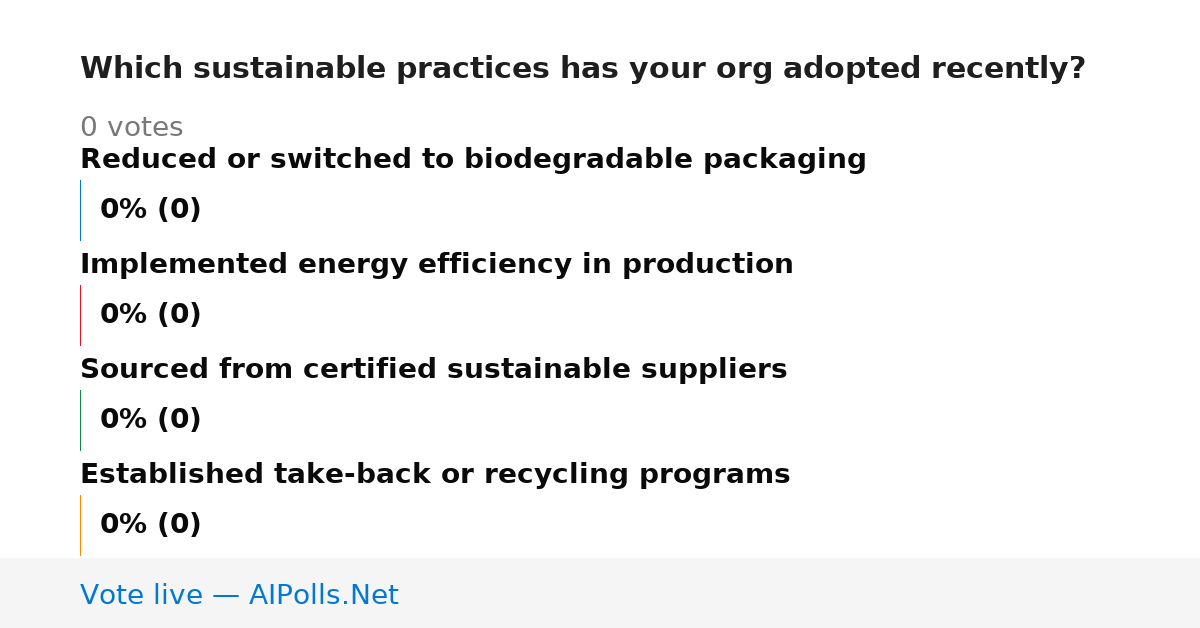 Which sustainable practices has your org adopted recently?

0 votes

Reduced or switched to biodegradable packaging

0% (0)

Implemented energy efficiency in production

0% (0)

Sourced from certified sustainable suppliers

0% (0)

Established take-back or recycling programs

0% (0)

Vote live — AIPolls.Net